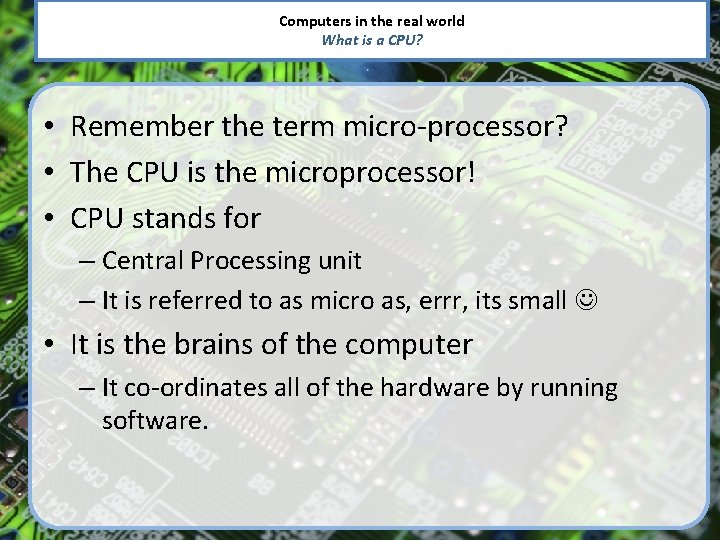 Computers in the real world
What is a CPU?

• Remember the term micro-processor?
• The CPU is the microprocessor!
• CPU stands for
– Central Processing unit
– It is referred to as micro as, errr, its small ☺
• It is the brains of the computer
– It co-ordinates all of the hardware by running software.